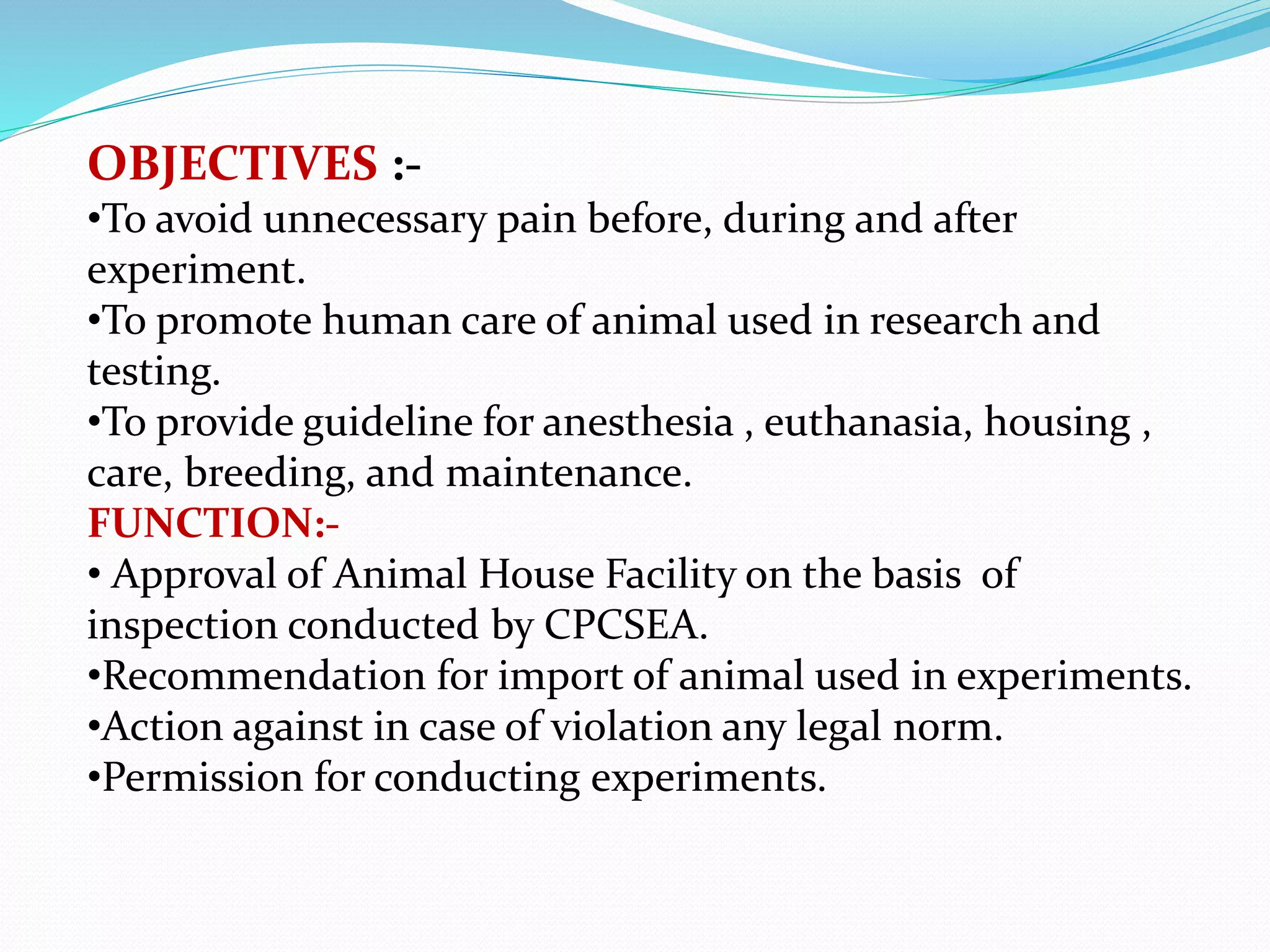 OBJECTIVES :-
•To avoid unnecessary pain before, during and after experiment.
•To promote human care of animal used in research and testing.
•To provide guideline for anesthesia , euthanasia, housing , care, breeding, and maintenance.
FUNCTION:-
• Approval of Animal House Facility on the basis of inspection conducted by CPCSEA.
•Recommendation for import of animal used in experiments.
•Action against in case of violation any legal norm.
•Permission for conducting experiments.